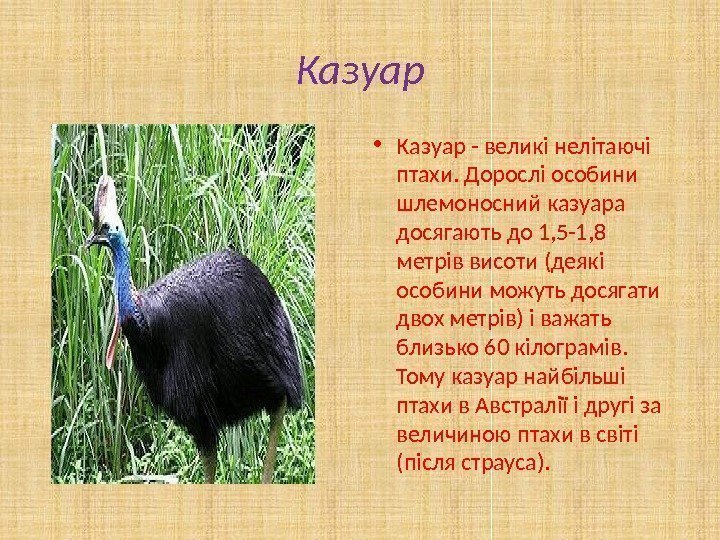 Казуар

• Казуар - великі нелітаючі птахи. Дорослі особини шлемоносний казуара досягають до 1,5-1,8 метрів висоти (деякі особини можуть досягати двох метрів) і важать близько 60 кілограмів. Тому казуар найбільші птахи в Австралії і другі за величиною птахи в світі (після страуса).